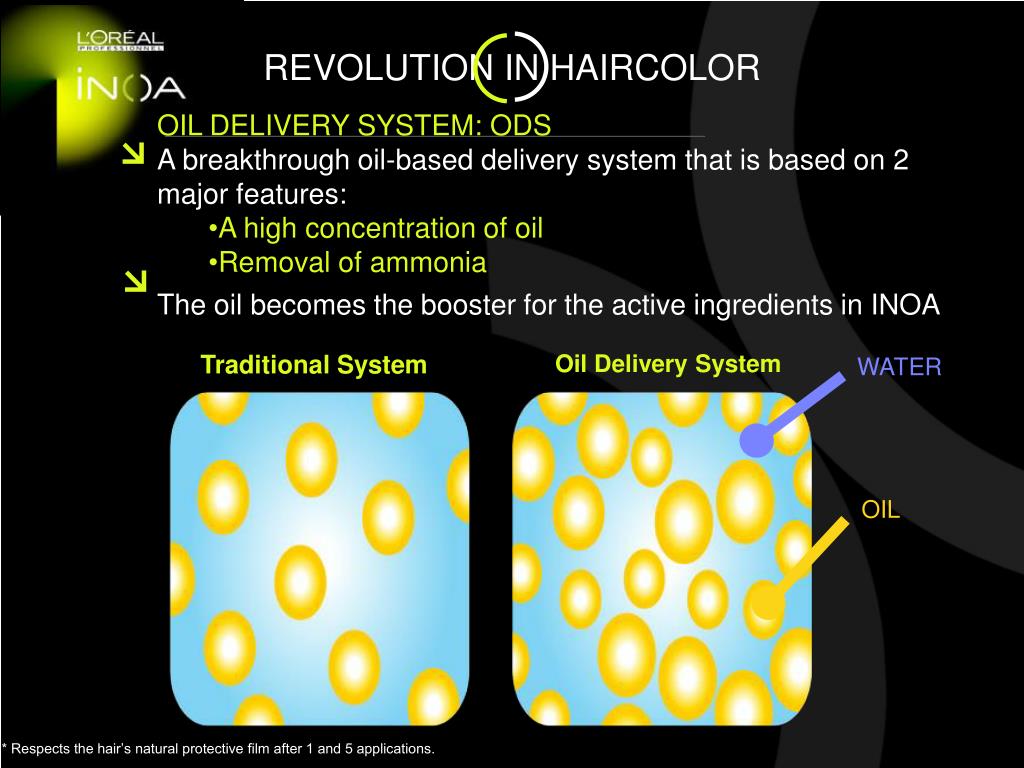 L'ORÉAL
PROFESSIONNEL
INOA

REVOLUTION IN HAIRCOLOR

OIL DELIVERY SYSTEM: ODS

A breakthrough oil-based delivery system that is based on 2 major features:
•A high concentration of oil
•Removal of ammonia

The oil becomes the booster for the active ingredients in INOA

Traditional System

Oil Delivery System

WATER

OIL

* Respects the hair's natural protective film after 1 and 5 applications.